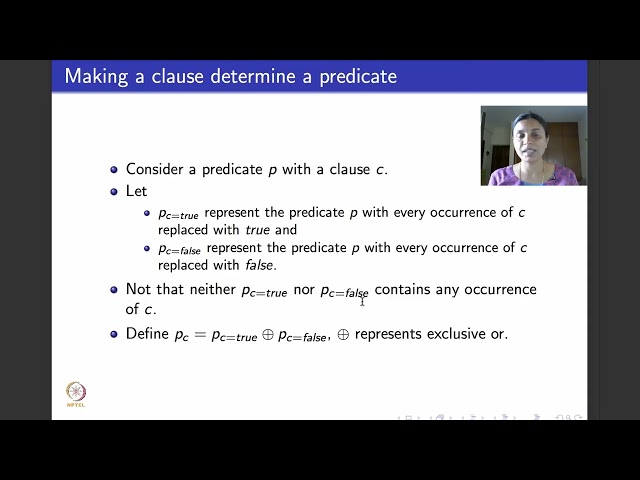 Making a clause determine a predicate

Consider a predicate $p$ with a clause $c$.

Let

$p_{c=true}$ represent the predicate $p$ with every occurrence of $c$ replaced with *true* and

$p_{c=false}$ represent the predicate $p$ with every occurrence of $c$ replaced with *false*.

Not that neither $p_{c=true}$ nor $p_{c=false}$ contains any occurrence of $c$.

Define $p_c = p_{c=true} \oplus p_{c=false}$, $\oplus$ represents exclusive or.

NPTEL